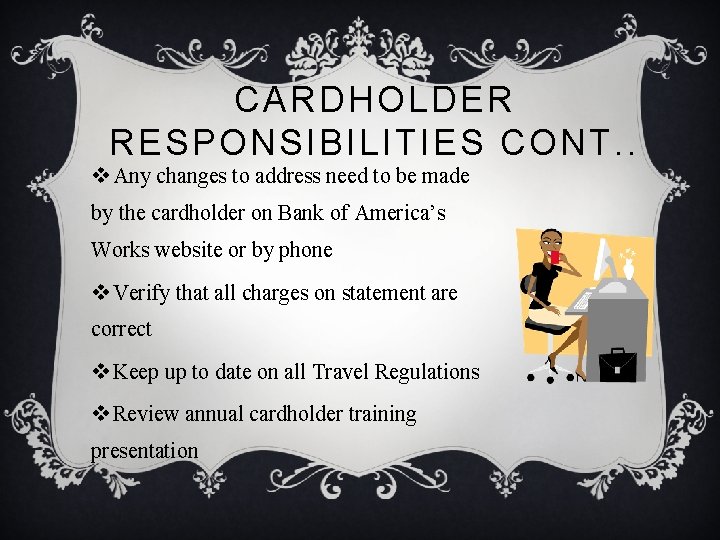 CARDHOLDER RESPONSIBILITIES CONT..

❖ Any changes to address need to be made by the cardholder on Bank of America's Works website or by phone

❖ Verify that all charges on statement are correct

❖ Keep up to date on all Travel Regulations

❖ Review annual cardholder training presentation